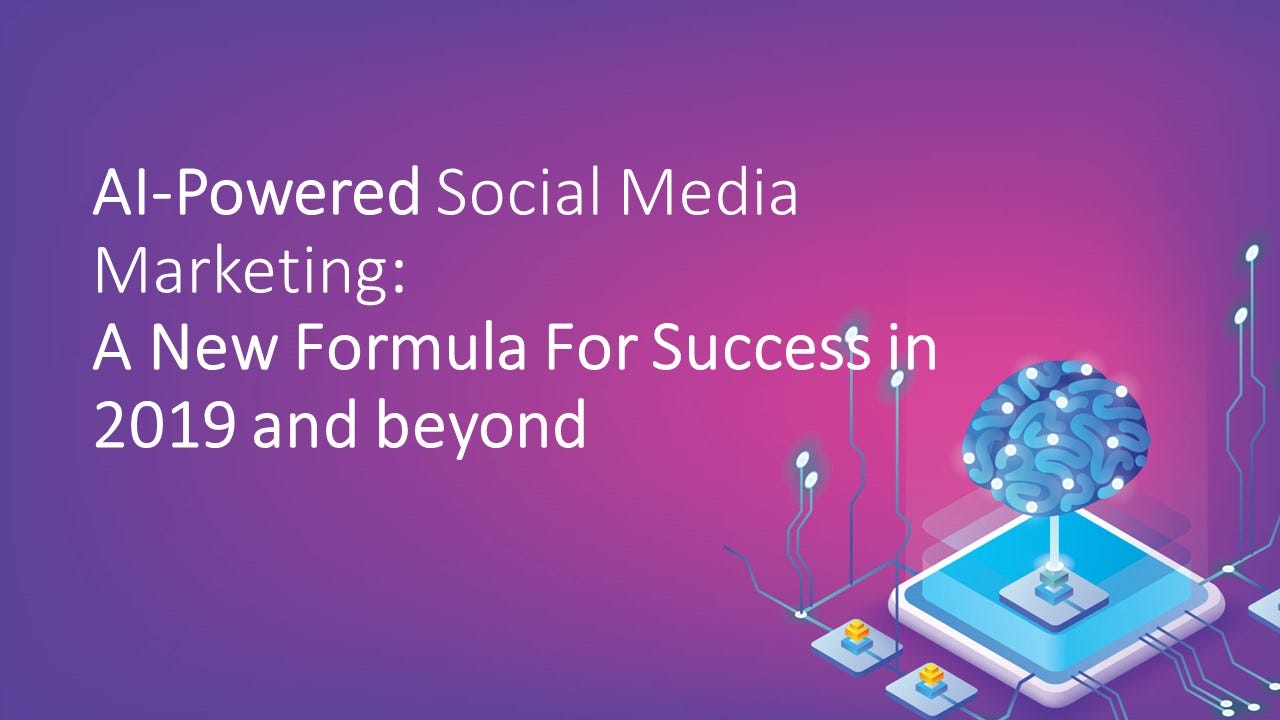 AI-Powered Social Media Marketing:
A New Formula For Success in 2019 and beyond